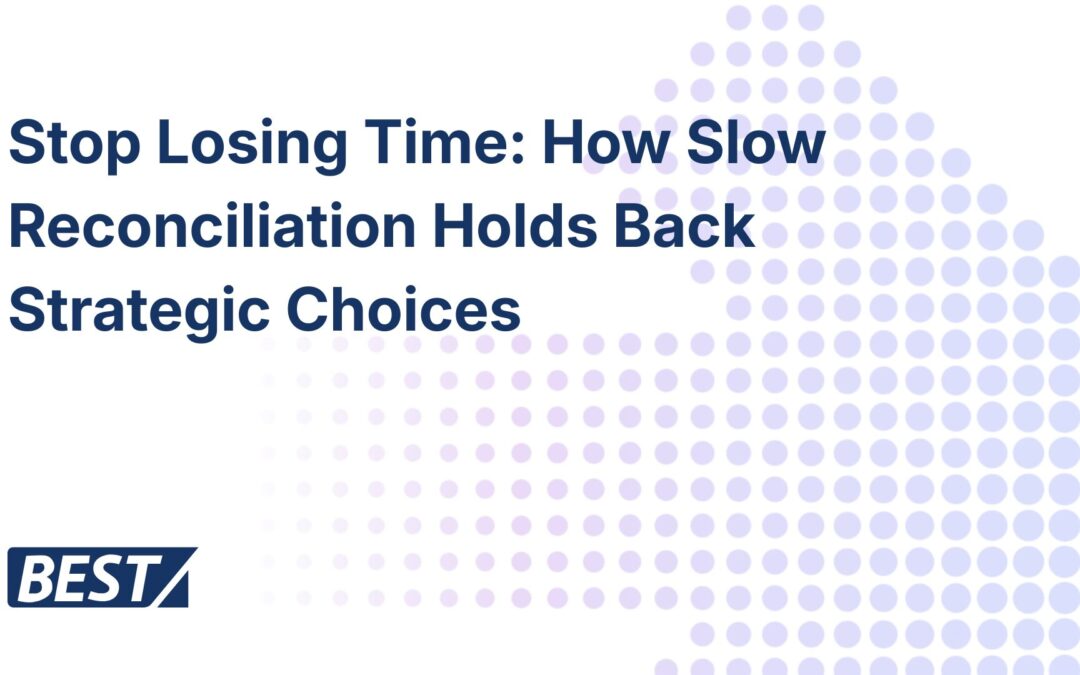 Stop Losing Time: How Slow Reconciliation Holds Back Strategic Choices

BEST